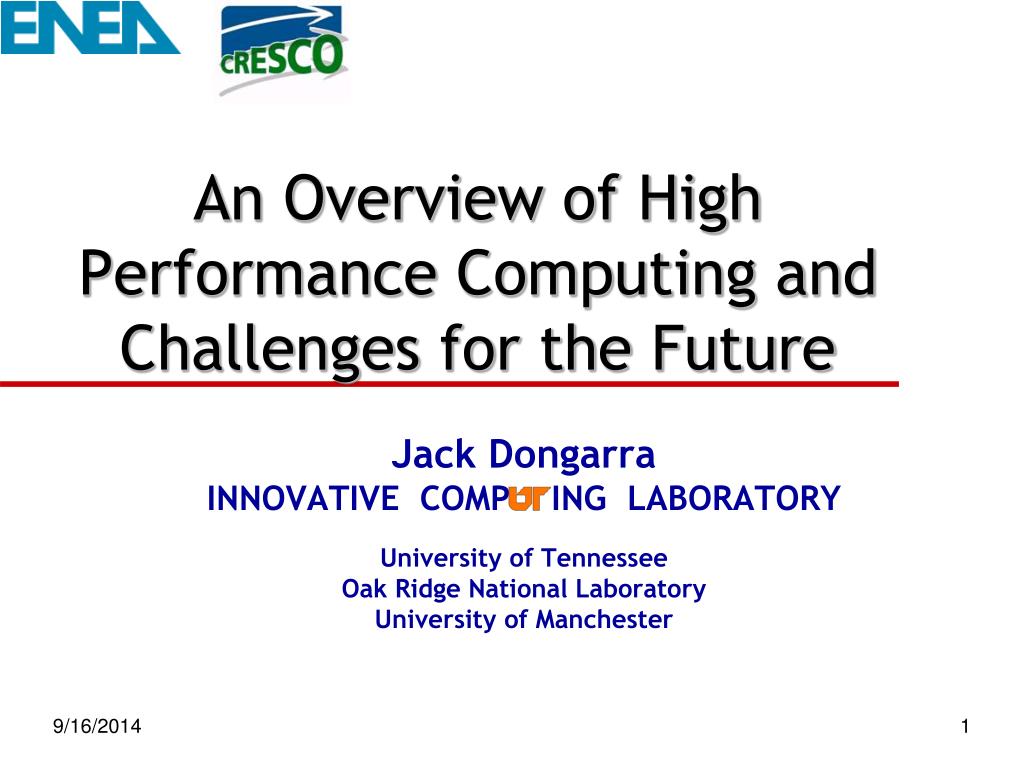 ENEA

CRESCO

An Overview of High Performance Computing and Challenges for the Future

Jack Dongarra
INNOVATIVE COMPUTING LABORATORY

University of Tennessee
Oak Ridge National Laboratory
University of Manchester

9/16/2014

1